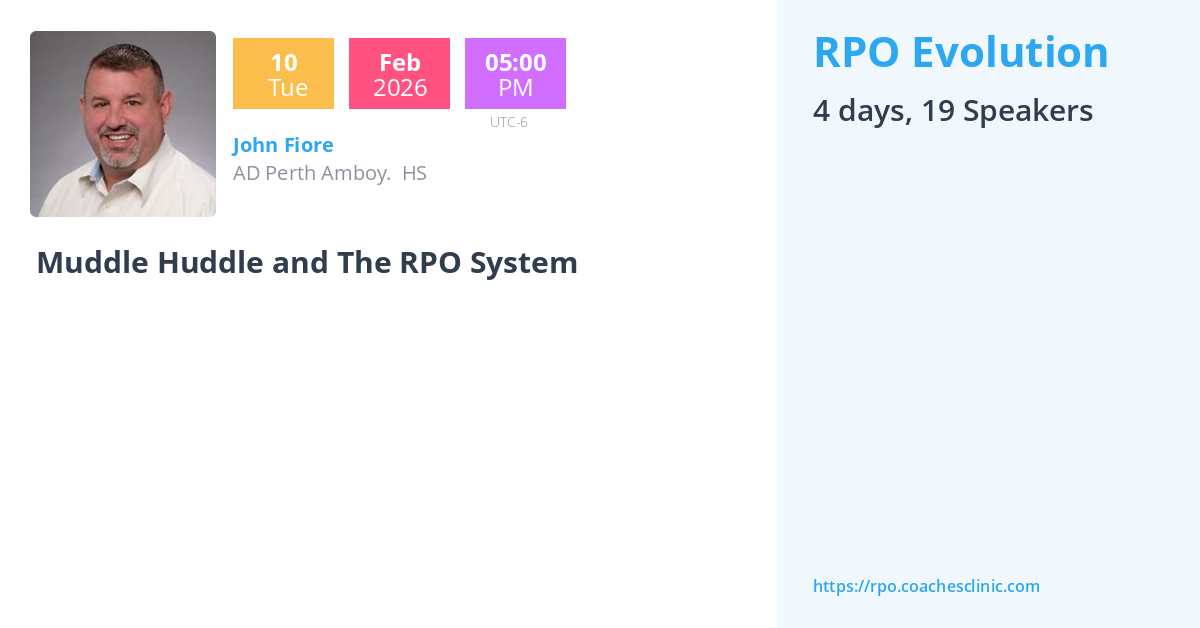 10
Tue

Feb
2026

05:00
PM
UTC-6

John Fiore
AD Perth Amboy.  HS

Muddle Huddle and The RPO System

RPO Evolution

4 days, 19 Speakers

https://rpo.coachesclinic.com